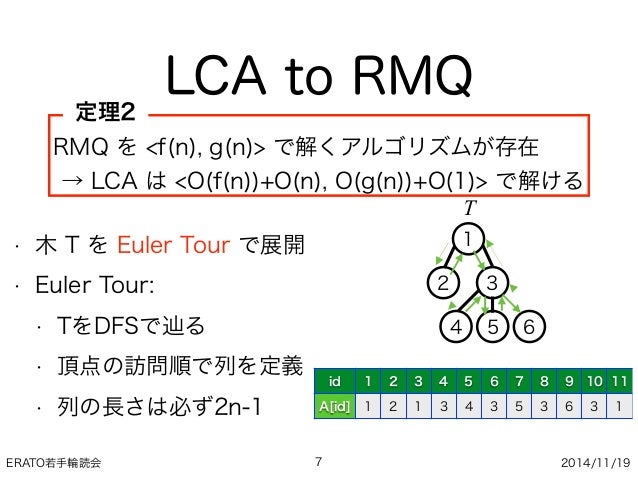 LCA to RMQ

定理2

RMQ を <f(n), g(n)> で解くアルゴリズムが存在
→ LCA は <O(f(n))+O(n), O(g(n))+O(1)> で解ける

· 木 T を Euler Tour で展開
· Euler Tour:
  · TをDFSで辿る
  · 頂点の訪問順で列を定義
  · 列の長さは必ず2n-1

$T$

1
2
3
4
5
6

| id | 1 | 2 | 3 | 4 | 5 | 6 | 7 | 8 | 9 | 10 | 11 |
|---|---|---|---|---|---|---|---|---|---|---|---|
| A[id] | 1 | 2 | 1 | 3 | 4 | 3 | 5 | 3 | 6 | 3 | 1 |

ERATO若手輪読会

7

2014/11/19